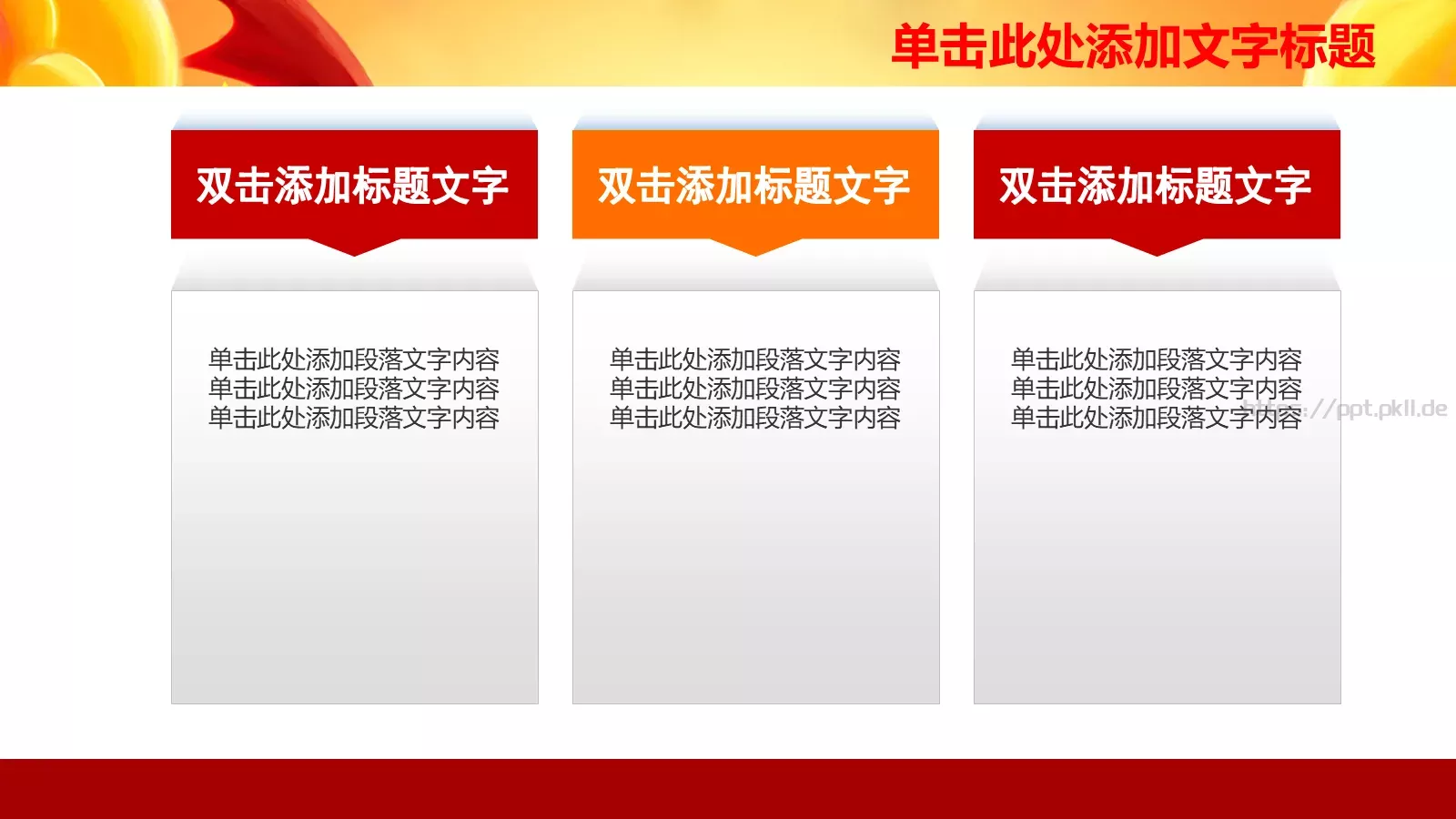 单击此处添加文字标题

双击添加标题文字

单击此处添加段落文字内容
单击此处添加段落文字内容
单击此处添加段落文字内容

双击添加标题文字

单击此处添加段落文字内容
单击此处添加段落文字内容
单击此处添加段落文字内容

双击添加标题文字

单击此处添加段落文字内容
单击此处添加段落文字内容
单击此处添加段落文字内容

https://ppt.pkll.de